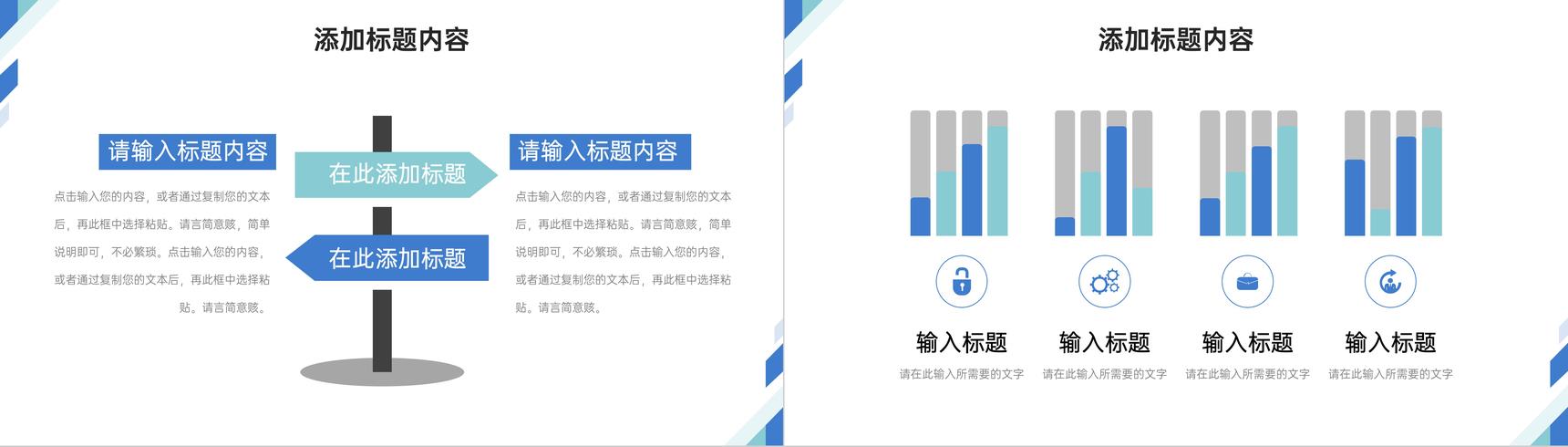 添加标题内容

请输入标题内容

点击输入您的内容，或者通过复制您的文本后，再此框中选择粘贴。请言简意赅，简单说明即可，不必繁琐。点击输入您的内容，或者通过复制您的文本后，再此框中选择粘贴。请言简意赅。

在此添加标题

在此添加标题

请输入标题内容

点击输入您的内容，或者通过复制您的文本后，再此框中选择粘贴。请言简意赅，简单说明即可，不必繁琐。点击输入您的内容，或者通过复制您的文本后，再此框中选择粘贴。请言简意赅。

添加标题内容

输入标题
请在此输入所需要的文字

输入标题
请在此输入所需要的文字

输入标题
请在此输入所需要的文字

输入标题
请在此输入所需要的文字